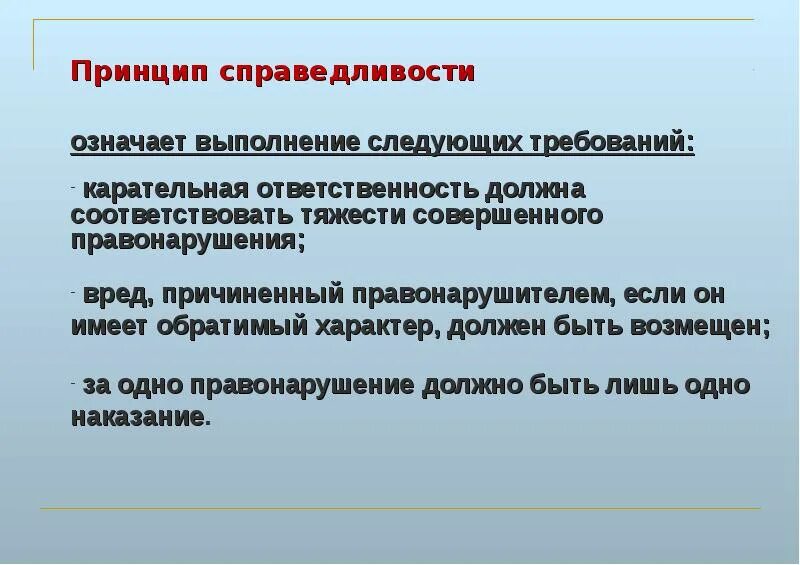 Принцип справедливости

означает выполнение следующих требований:

- карательная ответственность должна соответствовать тяжести совершенного правонарушения;

- вред, причиненный правонарушителем, если он имеет обратимый характер, должен быть возмещен;

- за одно правонарушение должно быть лишь одно наказание.